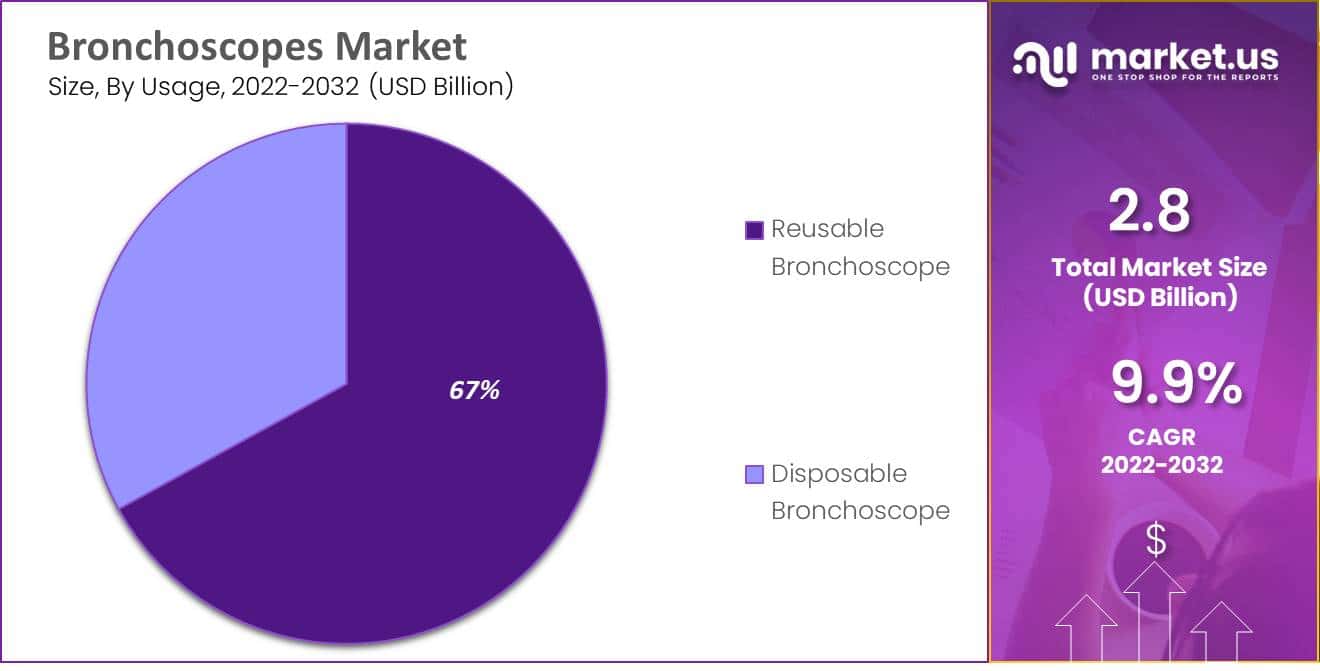 Bronchoscopes Market
Size, By Usage, 2022-2032 (USD Billion)

67%

Reusable Bronchoscope

Disposable Bronchoscope

market.us
ONE STOP SHOP FOR THE REPORTS

2.8
Total Market Size (USD Billion)

9.9%
CAGR
2022-2032

$